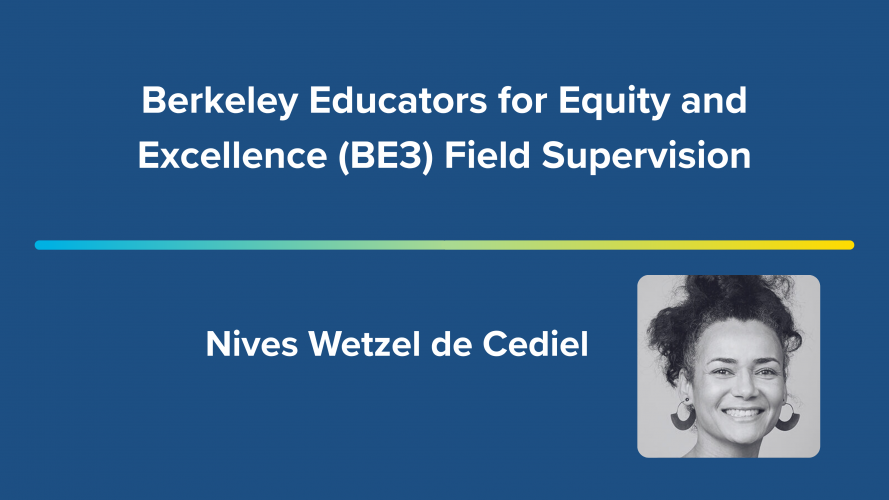 Berkeley Educators for Equity and Excellence (BE3) Field Supervision

Nives Wetzel de Cediel